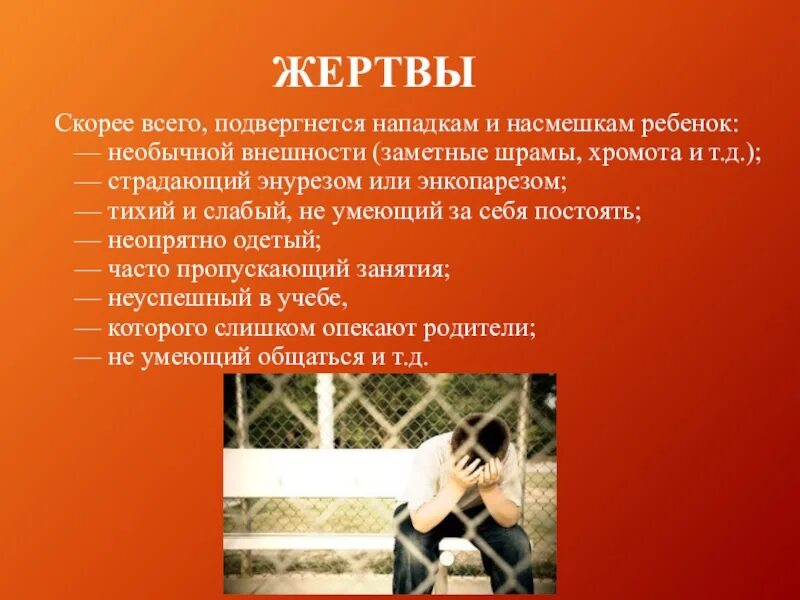 ЖЕРТВЫ

Скорее всего, подвергнется нападкам и насмешкам ребенок:
— необычной внешности (заметные шрамы, хромота и т.д.);
— страдающий энурезом или энкопарезом;
— тихий и слабый, не умеющий за себя постоять;
— неопрятно одетый;
— часто пропускающий занятия;
— неуспешный в учебе,
— которого слишком опекают родители;
— не умеющий общаться и т.д.